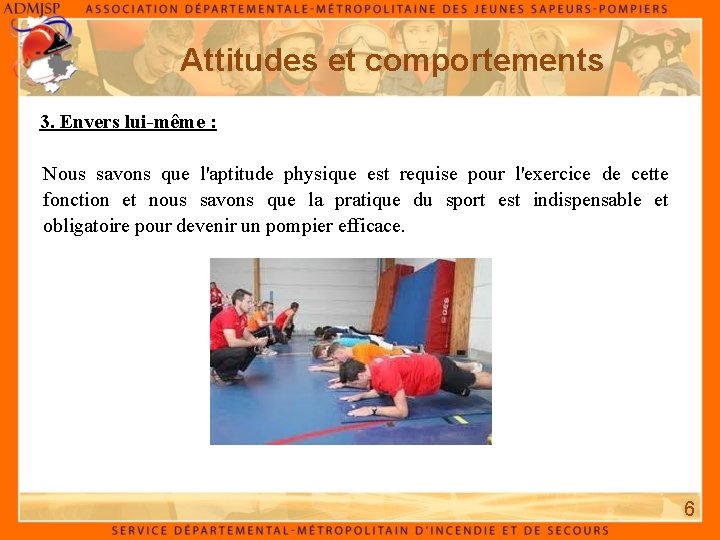 ADMJSP ASSOCIATION DÉPARTEMENTALE-MÉTROPOLITAINE DES JEUNES SAPEURS-POMPIERS

Attitudes et comportements

3. Envers lui-même :

Nous savons que l'aptitude physique est requise pour l'exercice de cette fonction et nous savons que la pratique du sport est indispensable et obligatoire pour devenir un pompier efficace.

6

SERVICE DÉPARTEMENTAL-MÉTROPOLITAIN D'INCENDIE ET DE SECOURS